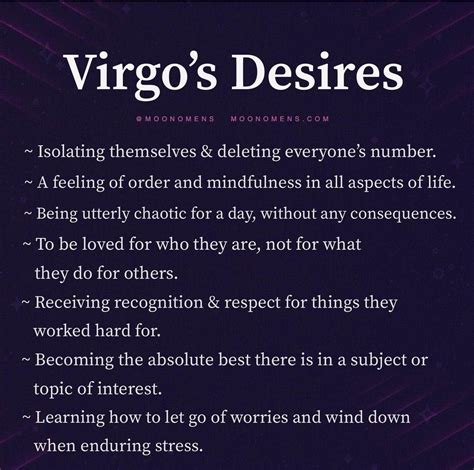 Virgo's Desires

@MOONOMENS MOONOMENS.COM

~ Isolating themselves & deleting everyone's number.

~ A feeling of order and mindfulness in all aspects of life.

~ Being utterly chaotic for a day, without any consequences.

~ To be loved for who they are, not for what they do for others.

~ Receiving recognition & respect for things they worked hard for.

~ Becoming the absolute best there is in a subject or topic of interest.

~ Learning how to let go of worries and wind down when enduring stress.